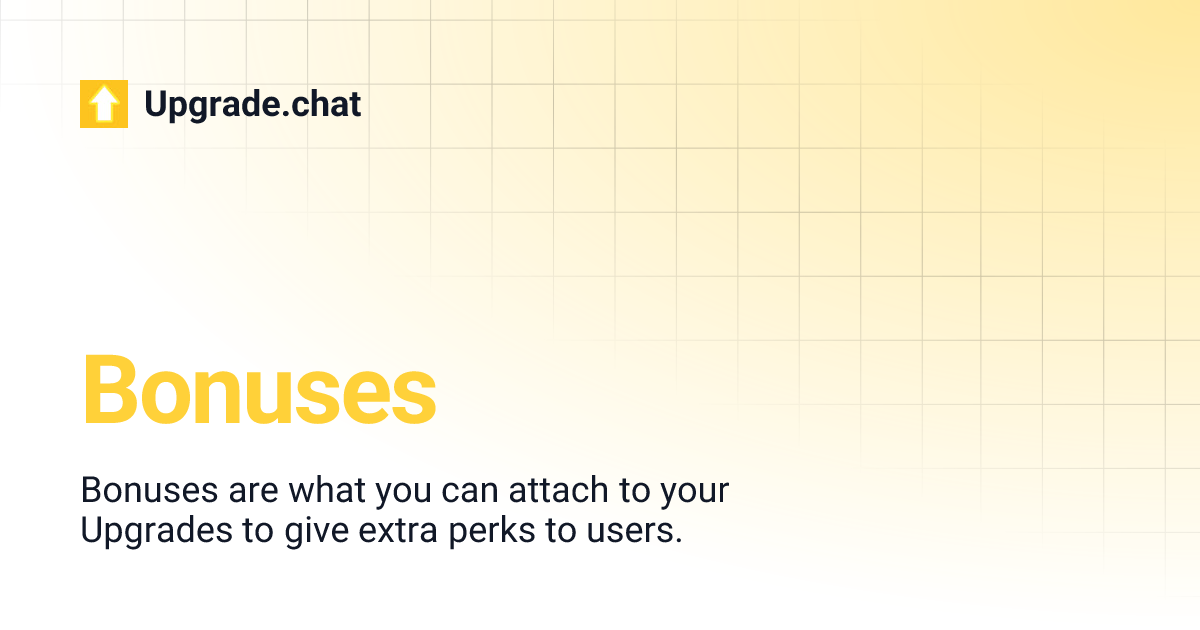 Upgrade.chat

Bonuses

Bonuses are what you can attach to your Upgrades to give extra perks to users.